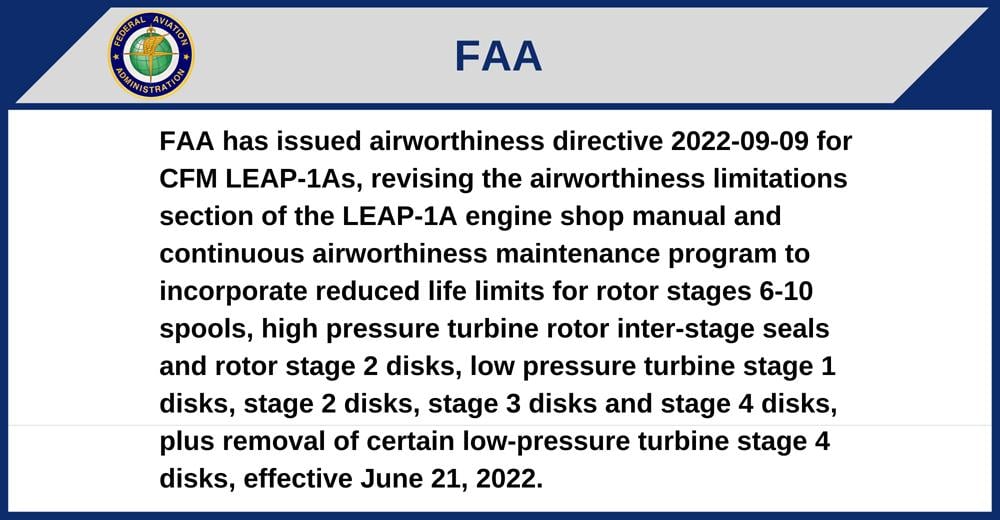 FEDERAL AVIATION ADMINISTRATION

FAA

FAA has issued airworthiness directive 2022-09-09 for CFM LEAP-1As, revising the airworthiness limitations section of the LEAP-1A engine shop manual and continuous airworthiness maintenance program to incorporate reduced life limits for rotor stages 6-10 spools, high pressure turbine rotor inter-stage seals and rotor stage 2 disks, low pressure turbine stage 1 disks, stage 2 disks, stage 3 disks and stage 4 disks, plus removal of certain low-pressure turbine stage 4 disks, effective June 21, 2022.